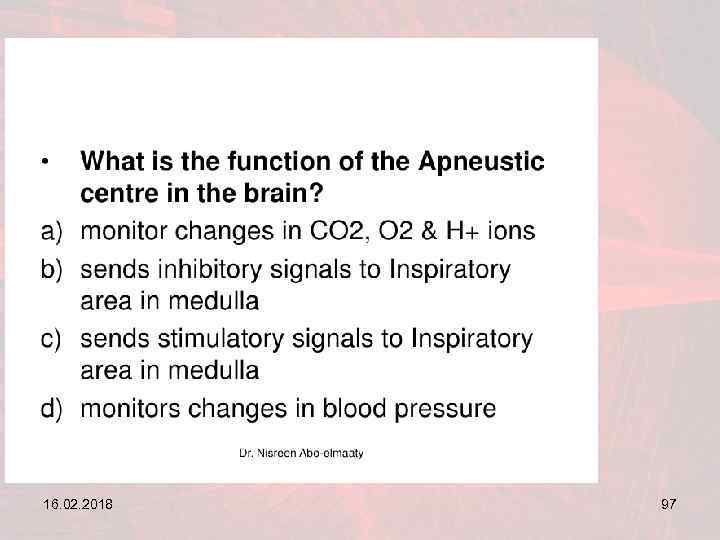 • What is the function of the Apneustic centre in the brain?

a) monitor changes in CO2, O2 & H+ ions
b) sends inhibitory signals to Inspiratory area in medulla
c) sends stimulatory signals to Inspiratory area in medulla
d) monitors changes in blood pressure

Dr. Nisreen Abo-elmaaty

16.02.2018

97